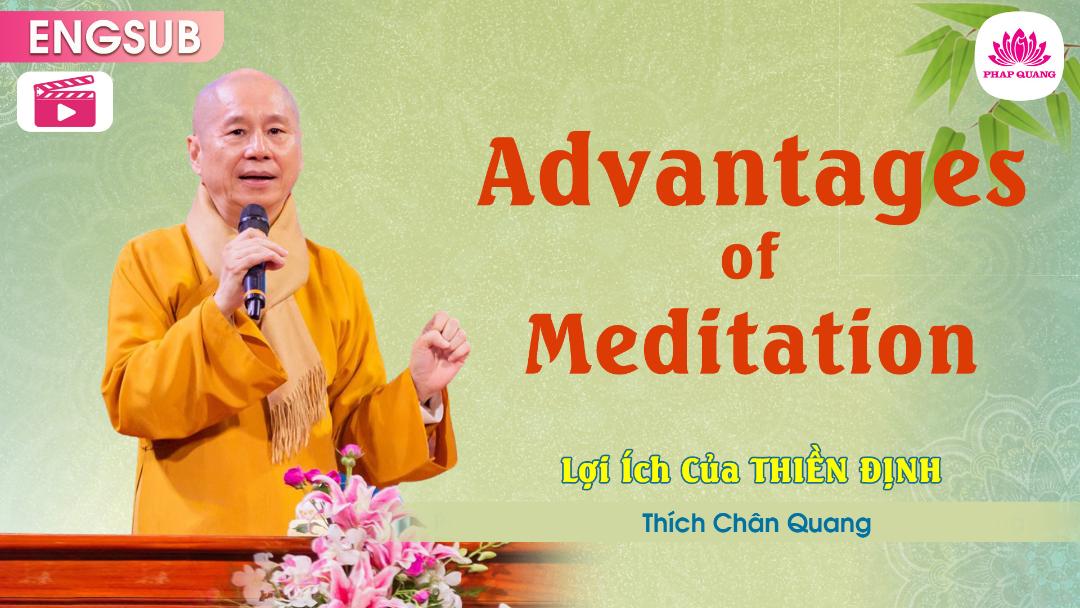 ENGSUB

PHAP QUANG

Advantages of Meditation

Lợi Ích Của THIỀN ĐỊNH

Thích Chân Quang